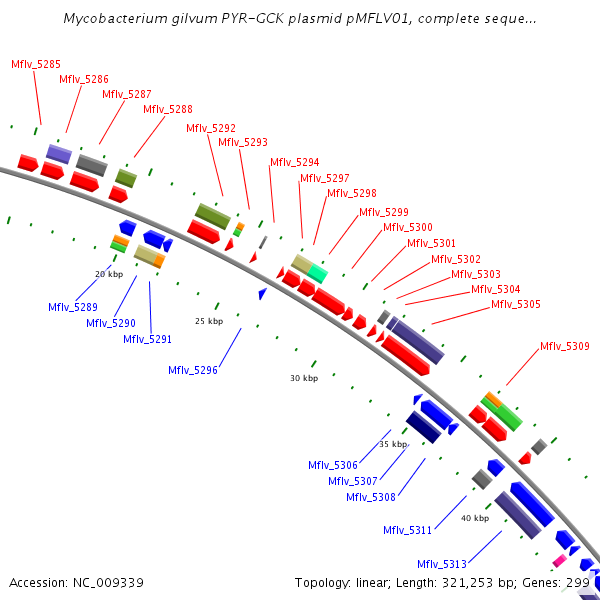 Mycobacterium gilvum PYR-GCK plasmid pMFLV01, complete seque...

Mflv_5285
Mflv_5286
Mflv_5287
Mflv_5288
Mflv_5292
Mflv_5293
Mflv_5294
Mflv_5297
Mflv_5298
Mflv_5299
Mflv_5300
Mflv_5301
Mflv_5302
Mflv_5303
Mflv_5304
Mflv_5305
Mflv_5309

20 kbp
Mflv_5289
Mflv_5290
Mflv_5291
25 kbp
Mflv_5296
30 kbp
35 kbp
Mflv_5306
Mflv_5307
Mflv_5308
40 kbp
Mflv_5311
Mflv_5313

Accession: NC_009339
Topology: linear; Length: 321,253 bp; Genes: 299